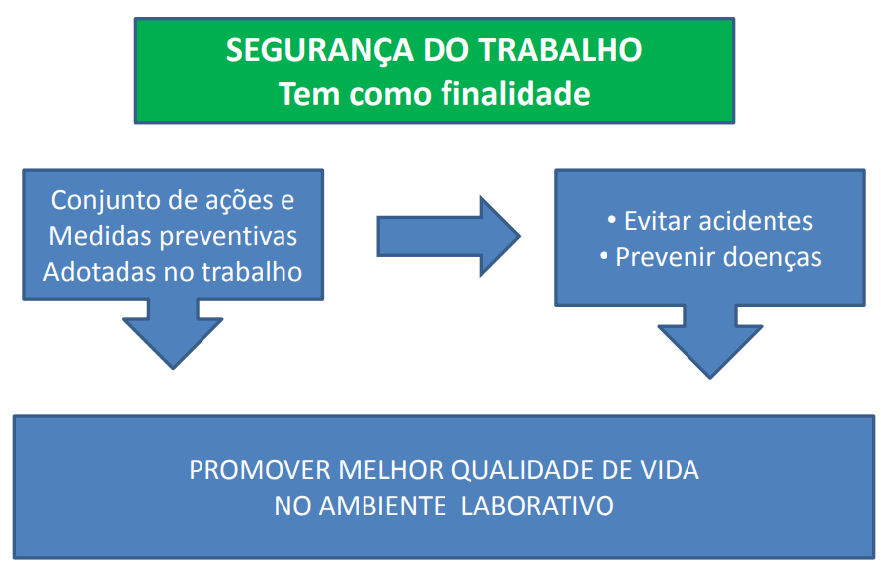 SEGURANÇA DO TRABALHO
Tem como finalidade

Conjunto de ações e
Medidas preventivas
Adotadas no trabalho

• Evitar acidentes
• Prevenir doenças

PROMOVER MELHOR QUALIDADE DE VIDA
NO AMBIENTE LABORATIVO